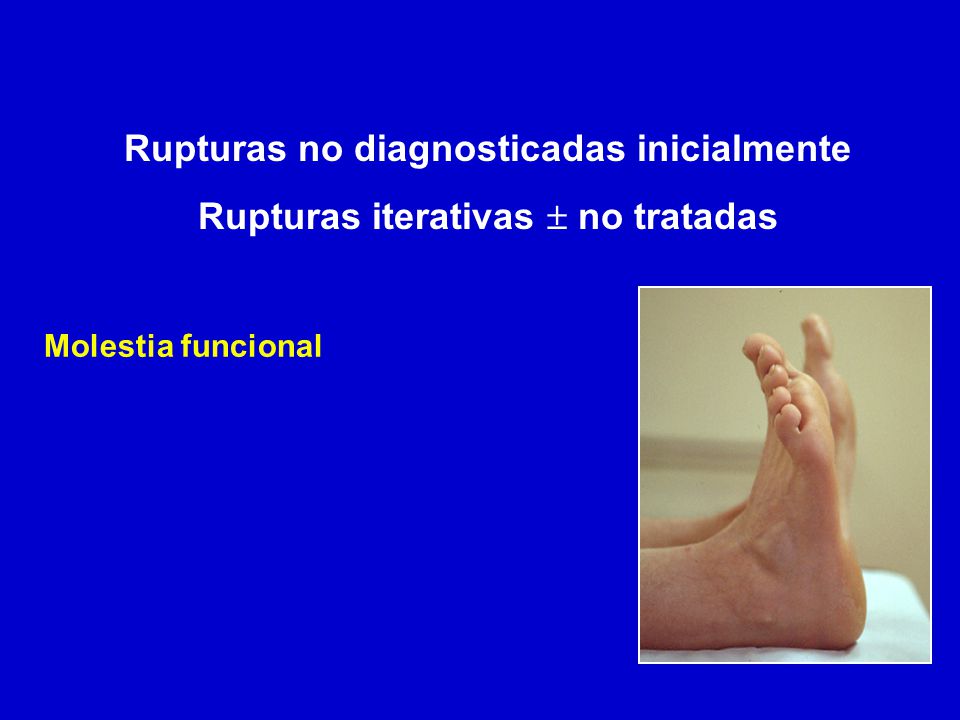 Rupturas no diagnosticadas inicialmente

Rupturas iterativas $\pm$ no tratadas

Molestia funcional